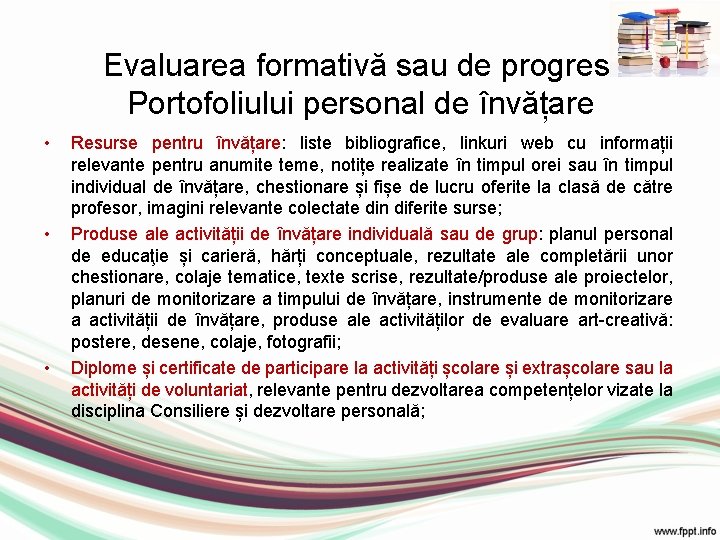 Evaluarea formativă sau de progres Portofoliului personal de învățare

• Resurse pentru învățare: liste bibliografice, linkuri web cu informații relevante pentru anumite teme, notițe realizate în timpul orei sau în timpul individual de învățare, chestionare și fișe de lucru oferite la clasă de către profesor, imagini relevante colectate din diferite surse;

• Produse ale activității de învățare individuală sau de grup: planul personal de educaţie și carieră, hărți conceptuale, rezultate ale completării unor chestionare, colaje tematice, texte scrise, rezultate/produse ale proiectelor, planuri de monitorizare a timpului de învățare, instrumente de monitorizare a activității de învățare, produse ale activităților de evaluare art-creativă: postere, desene, colaje, fotografii;

• Diplome și certificate de participare la activități școlare și extrașcolare sau la activități de voluntariat, relevante pentru dezvoltarea competențelor vizate la disciplina Consiliere și dezvoltare personală;

www.fppt.info